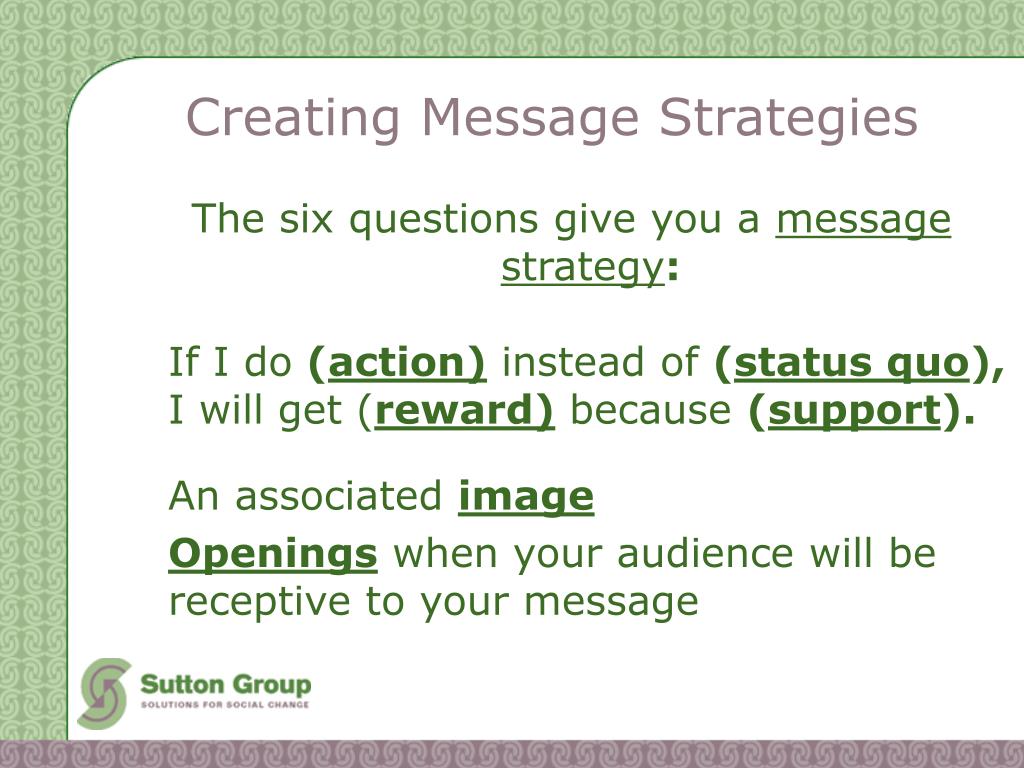 Creating Message Strategies

The six questions give you a message strategy:

If I do (action) instead of (status quo), I will get (reward) because (support).

An associated image

Openings when your audience will be receptive to your message

Sutton Group
SOLUTIONS FOR SOCIAL CHANGE